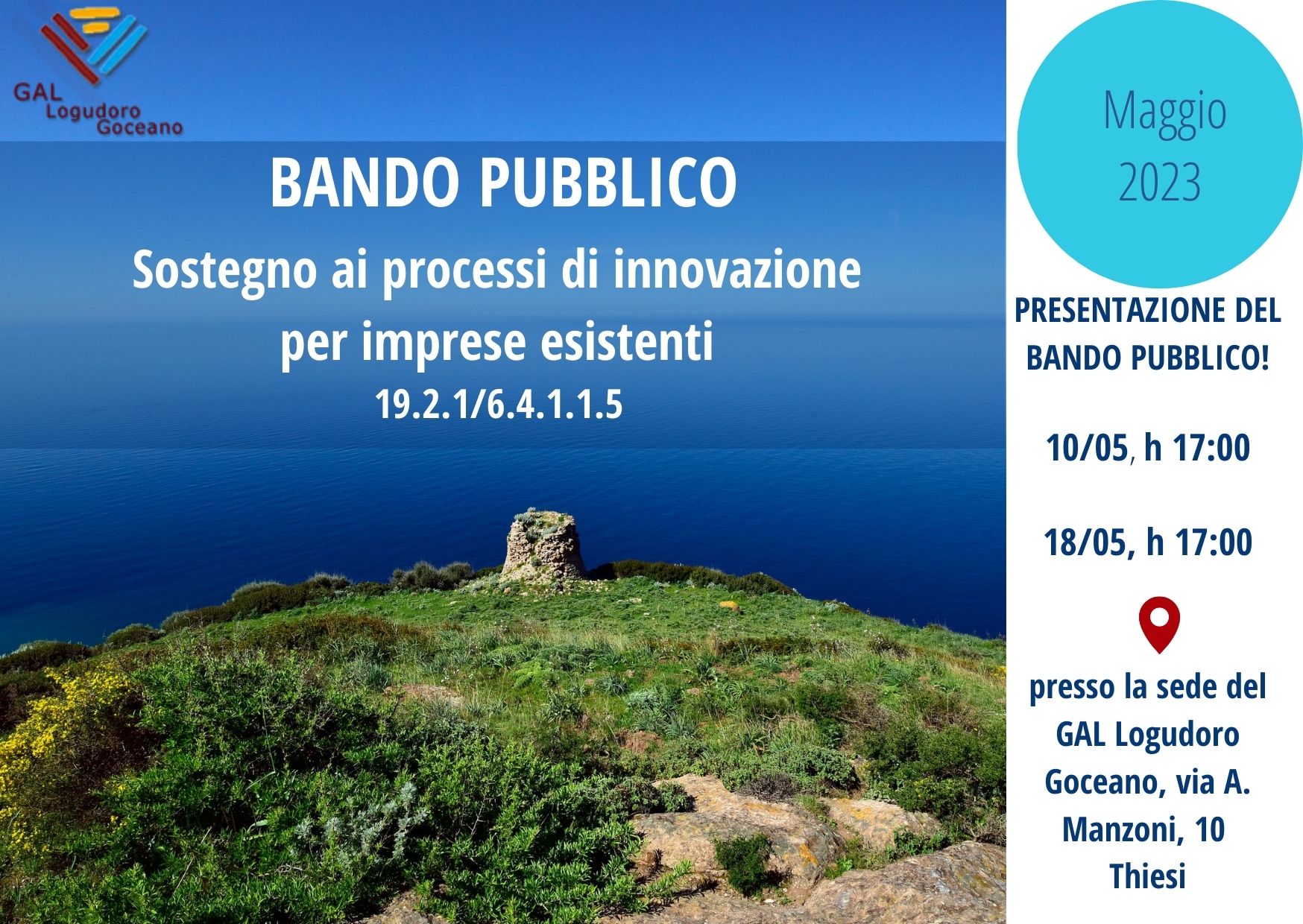 GAL Logudoro Goceano

BANDO PUBBLICO

Sostegno ai processi di innovazione per imprese esistenti

19.2.1/6.4.1.1.5

Maggio 2023

PRESENTAZIONE DEL BANDO PUBBLICO!

10/05, h 17:00

18/05, h 17:00

presso la sede del GAL Logudoro Goceano, via A. Manzoni, 10 Thiesi